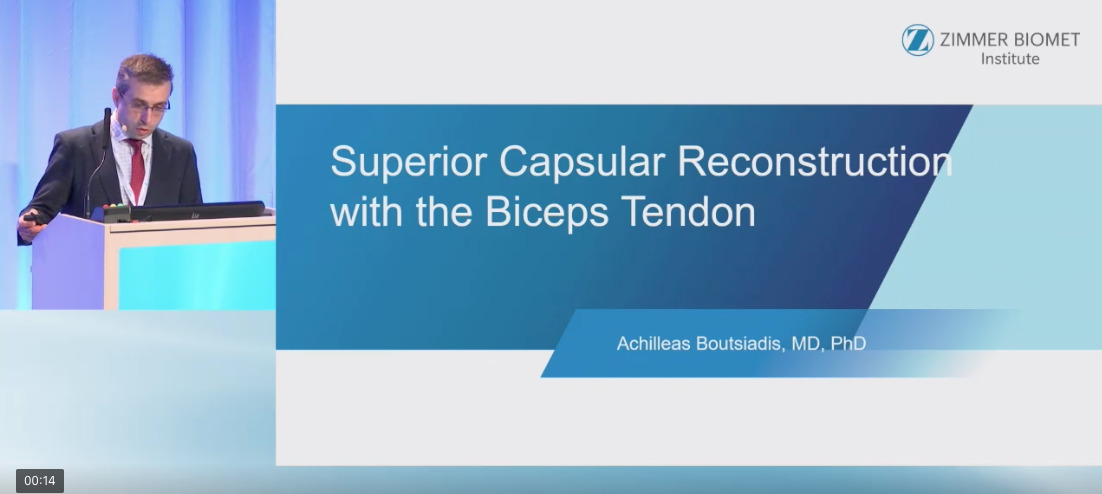 ZIMMER BIOMET
Institute

Superior Capsular Reconstruction with the Biceps Tendon

Achilleas Boutsiadis, MD, PhD

00:14